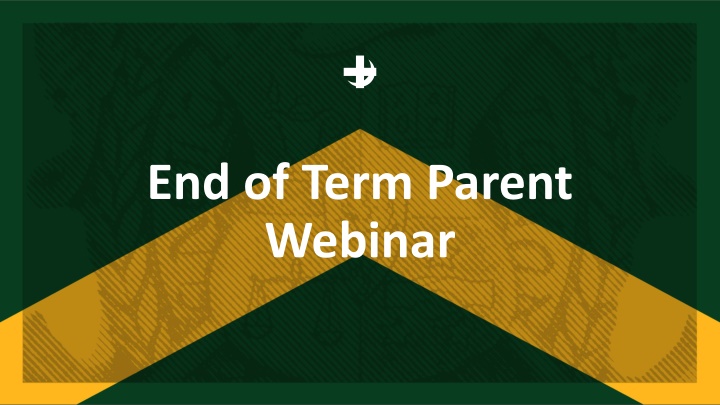 End of Term Parent Webinar